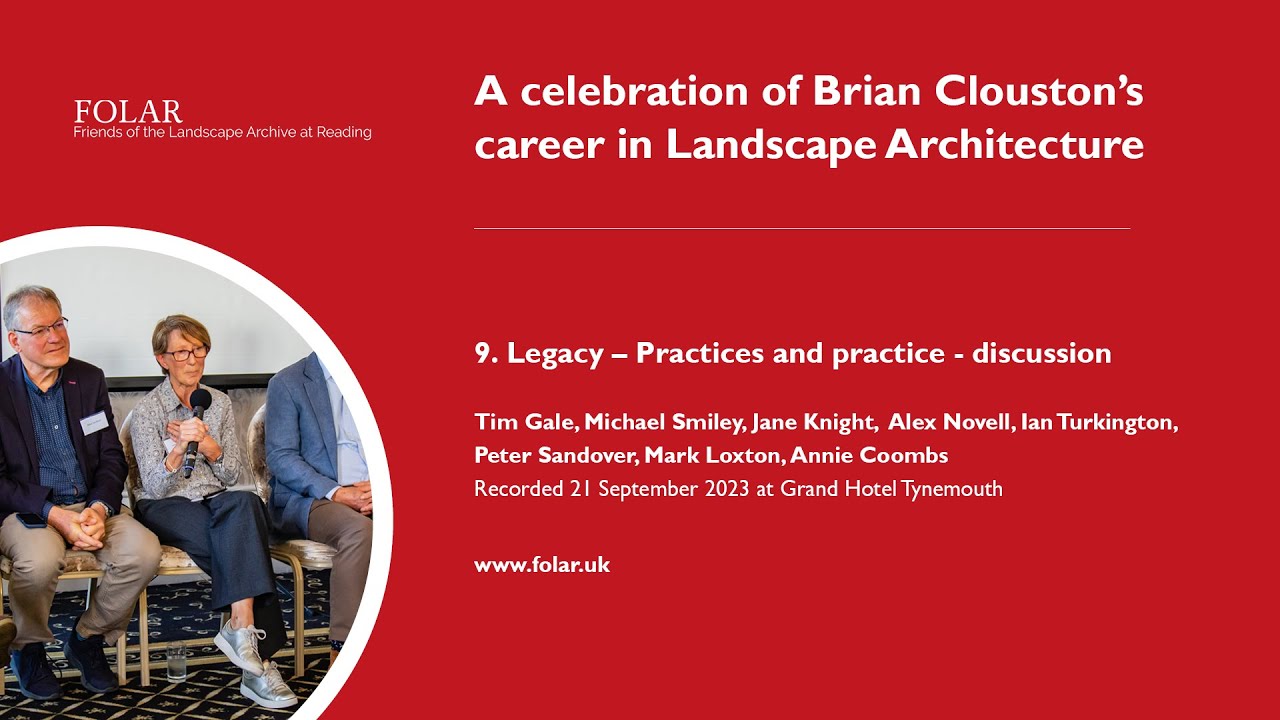 FOLAR
Friends of the Landscape Archive at Reading

A celebration of Brian Clouston's career in Landscape Architecture

9. Legacy – Practices and practice - discussion

Tim Gale, Michael Smiley, Jane Knight, Alex Novell, Ian Turkington, Peter Sandover, Mark Loxton, Annie Coombs
Recorded 21 September 2023 at Grand Hotel Tynemouth

www.folar.uk